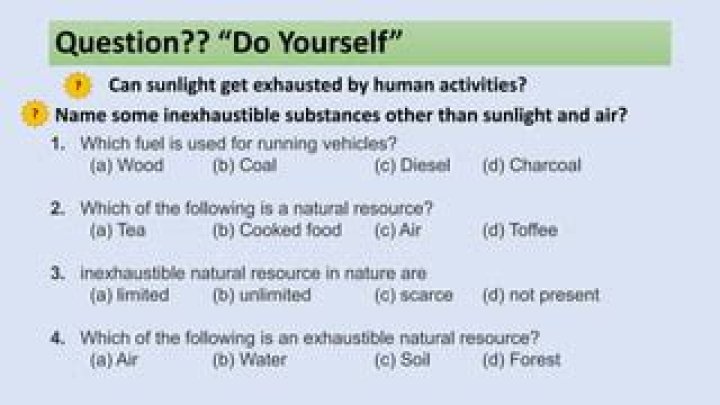 Question?? "Do Yourself"

? Can sunlight get exhausted by human activities?

? Name some inexhaustible substances other than sunlight and air?

1. Which fuel is used for running vehicles?
(a) Wood (b) Coal (c) Diesel (d) Charcoal

2. Which of the following is a natural resource?
(a) Tea (b) Cooked food (c) Air (d) Toffee

3. inexhaustible natural resource in nature are
(a) limited (b) unlimited (c) scarce (d) not present

4. Which of the following is an exhaustible natural resource?
(a) Air (b) Water (c) Soil (d) Forest